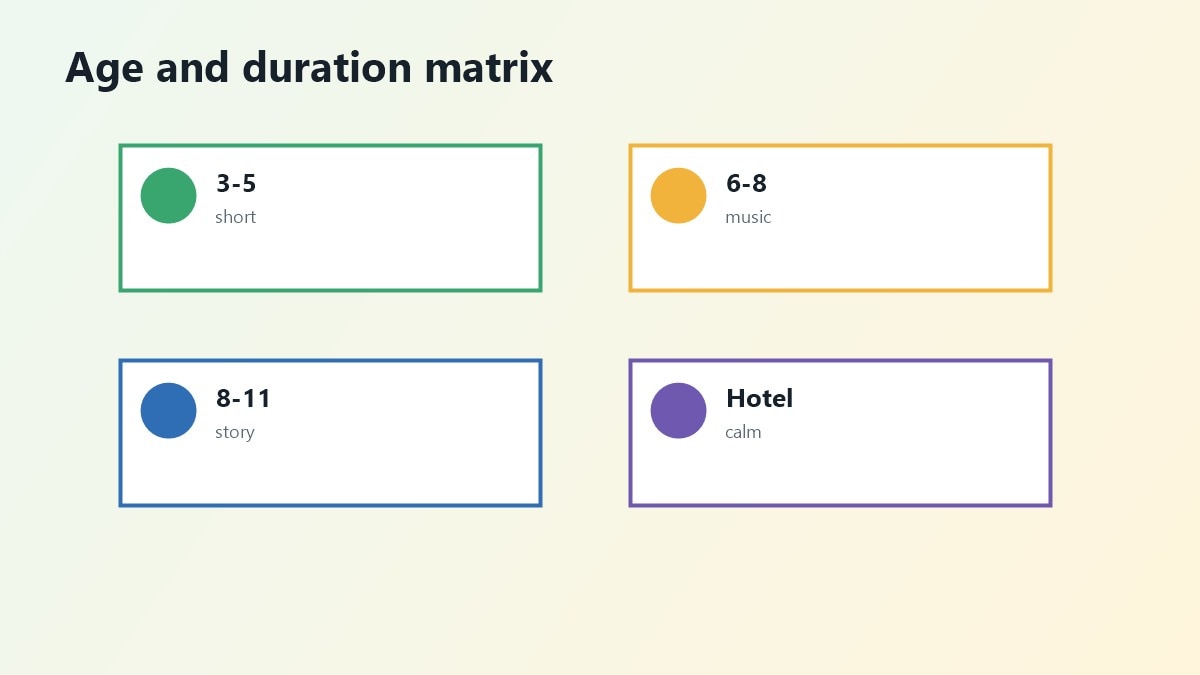 Age and duration matrix

3-5
short

6-8
music

8-11
story

Hotel
calm